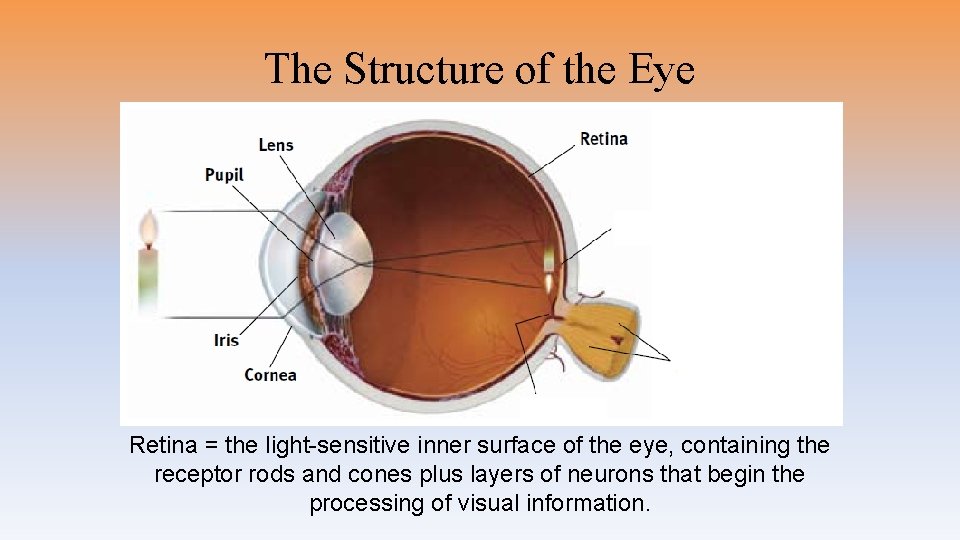 The Structure of the Eye

Lens

Pupil

Retina

Iris

Cornea

Retina = the light-sensitive inner surface of the eye, containing the receptor rods and cones plus layers of neurons that begin the processing of visual information.